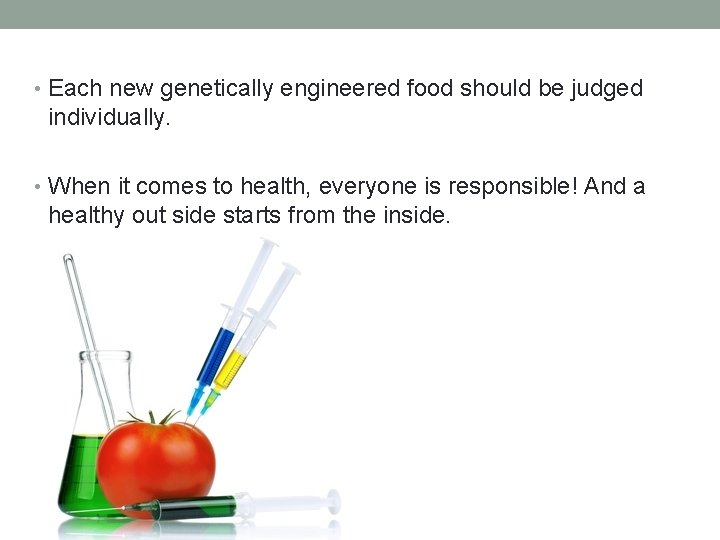 • Each new genetically engineered food should be judged individually.

• When it comes to health, everyone is responsible! And a healthy out side starts from the inside.